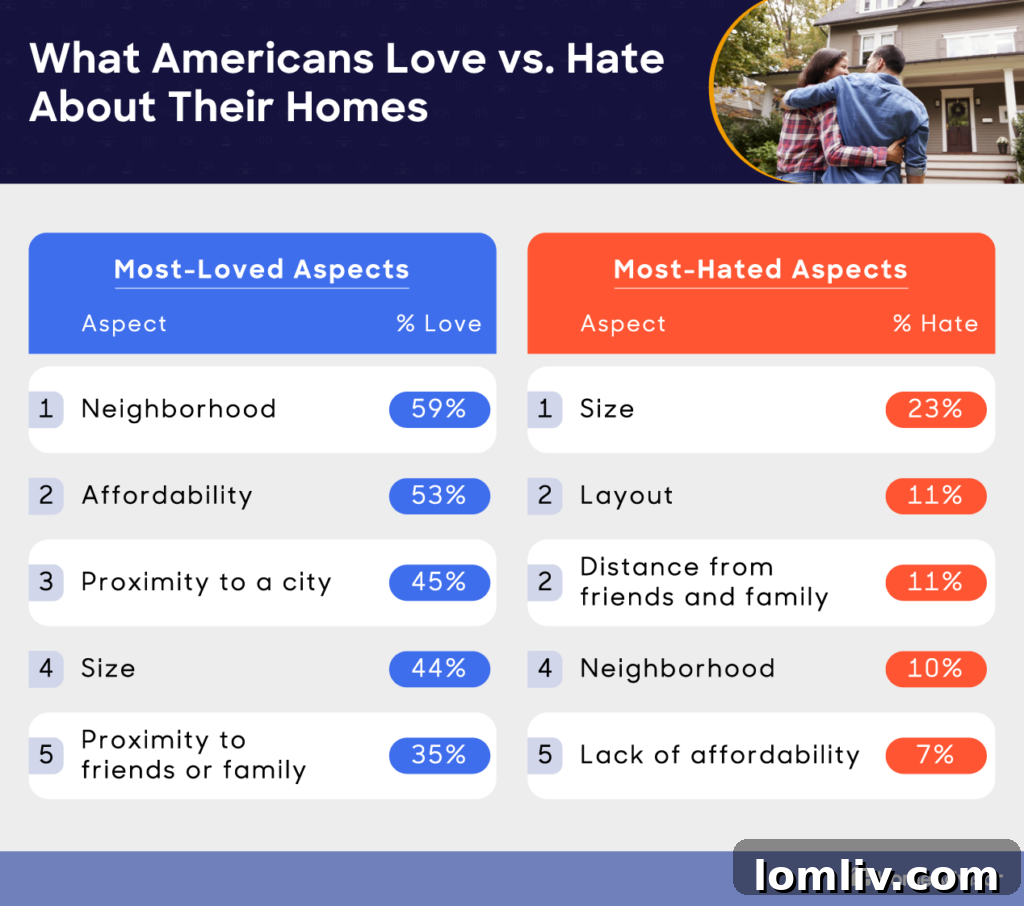 What Americans Love vs. Hate About Their Homes

Most-Loved Aspects

| | Aspect | % Love |
|---|---|---|
| 1 | Neighborhood | 59% |
| 2 | Affordability | 53% |
| 3 | Proximity to a city | 45% |
| 4 | Size | 44% |
| 5 | Proximity to friends or family | 35% |

Most-Hated Aspects

| | Aspect | % Hate |
|---|---|---|
| 1 | Size | 23% |
| 2 | Layout | 11% |
| 2 | Distance from friends and family | 11% |
| 4 | Neighborhood | 10% |
| 5 | Lack of affordability | 7% |

lomliv.com